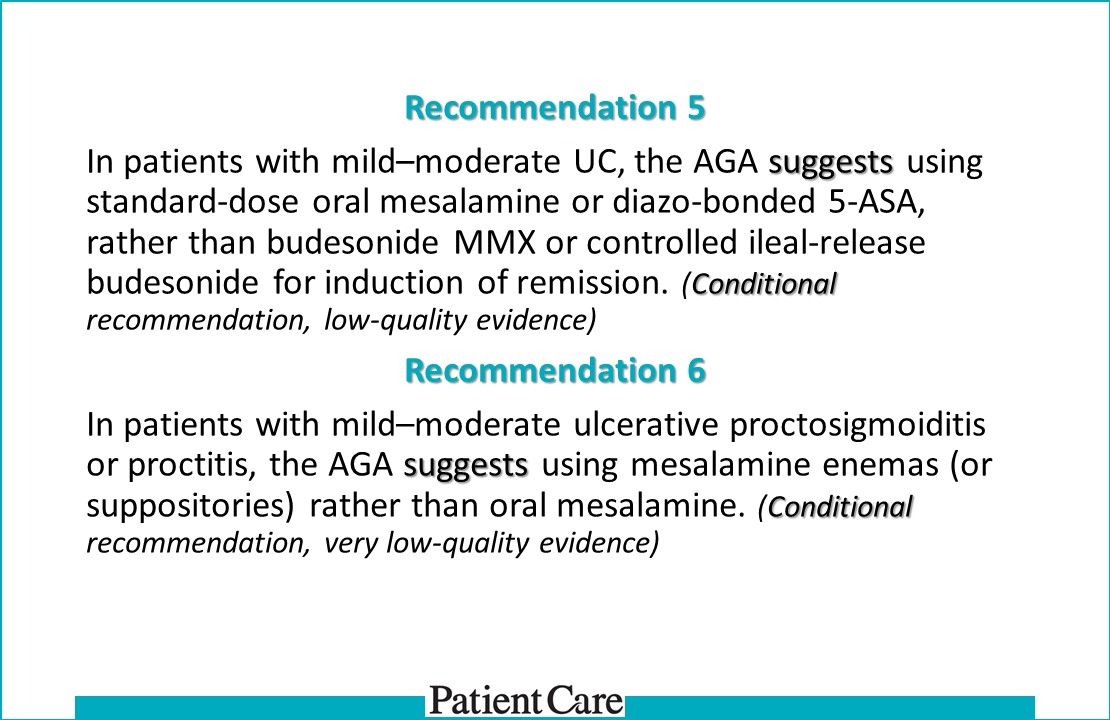 Recommendation 5

In patients with mild–moderate UC, the AGA suggests using standard-dose oral mesalamine or diazo-bonded 5-ASA, rather than budesonide MMX or controlled ileal-release budesonide for induction of remission. (Conditional recommendation, low-quality evidence)

Recommendation 6

In patients with mild–moderate ulcerative proctosigmoiditis or proctitis, the AGA suggests using mesalamine enemas (or suppositories) rather than oral mesalamine. (Conditional recommendation, very low-quality evidence)

Patient Care